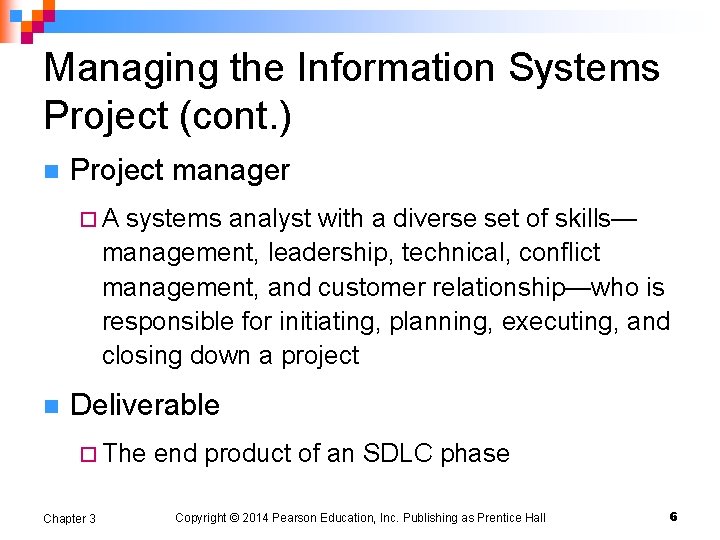 Managing the Information Systems Project (cont.)

Project manager

A systems analyst with a diverse set of skills—management, leadership, technical, conflict management, and customer relationship—who is responsible for initiating, planning, executing, and closing down a project

Deliverable

The end product of an SDLC phase

Chapter 3

Copyright © 2014 Pearson Education, Inc. Publishing as Prentice Hall

6